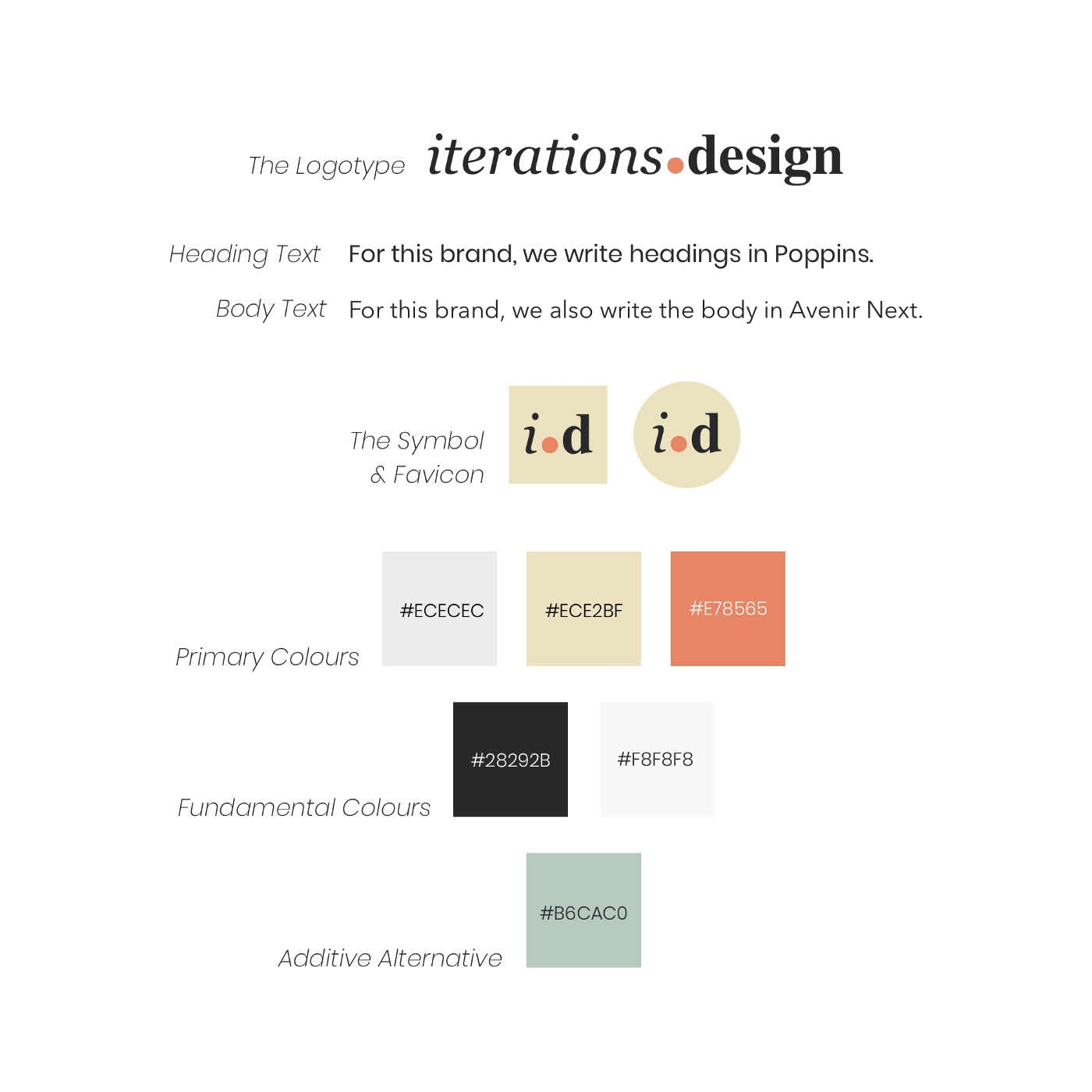 The Logotype iterations.design

Heading Text For this brand, we write headings in Poppins.

Body Text For this brand, we also write the body in Avenir Next.

The Symbol & Favicon i.d i.d

Primary Colours #ECECEC #ECE2BF #E78565

Fundamental Colours #28292B #F8F8F8

Additive Alternative #B6CAC0